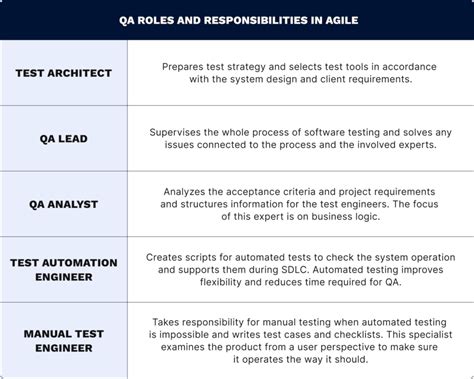 QA ROLES AND RESPONSIBILITIES IN AGILE

| | |
|---|---|
| TEST ARCHITECT | Prepares test strategy and selects test tools in accordance with the system design and client requirements. |
| QA LEAD | Supervises the whole process of software testing and solves any issues connected to the process and the involved experts. |
| QA ANALYST | Analyzes the acceptance criteria and project requirements and structures information for the test engineers. The focus of this expert is on business logic. |
| TEST AUTOMATION ENGINEER | Creates scripts for automated tests to check the system operation and supports them during SDLC. Automated testing improves flexibility and reduces time required for QA. |
| MANUAL TEST ENGINEER | Takes responsibility for manual testing when automated testing is impossible and writes test cases and checklists. This specialist examines the product from a user perspective to make sure it operates the way it should. |